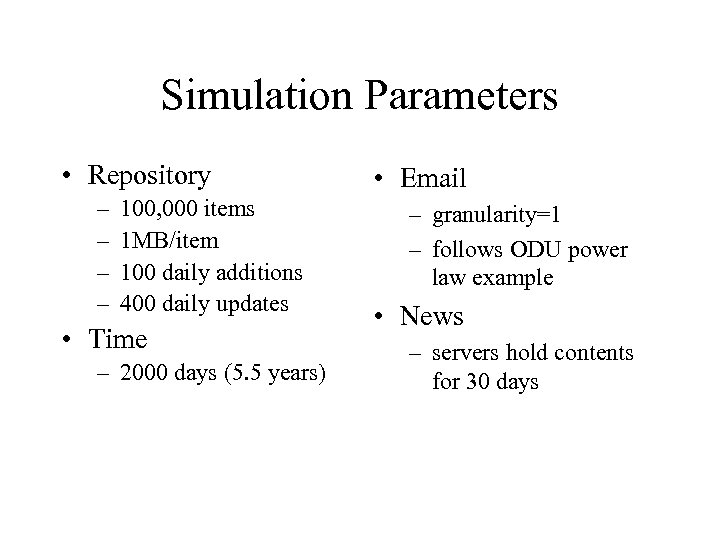 Simulation Parameters

• Repository
– 100,000 items
– 1MB/item
– 100 daily additions
– 400 daily updates
• Time
– 2000 days (5.5 years)

• Email
– granularity=1
– follows ODU power law example
• News
– servers hold contents for 30 days